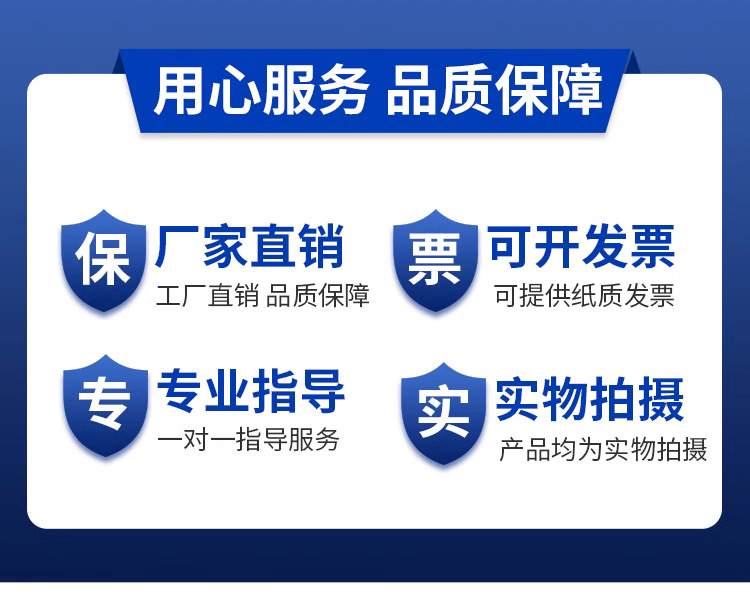 用心服务 品质保障

保
厂家直销
工厂直销 品质保障

票
可开发票
可提供纸质发票

专
专业指导
一对一指导服务

实
实物拍摄
产品均为实物拍摄